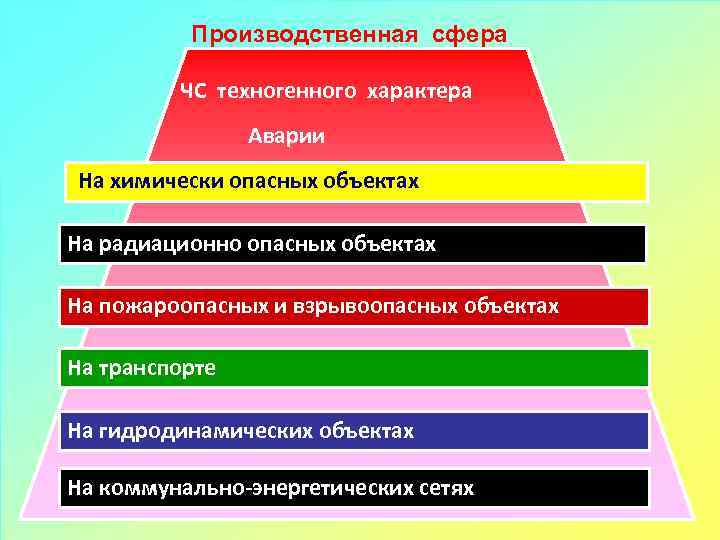 Производственная сфера

ЧС техногенного характера

Аварии

На химически опасных объектах

На радиационно опасных объектах

На пожароопасных и взрывоопасных объектах

На транспорте

На гидродинамических объектах

На коммунально-энергетических сетях